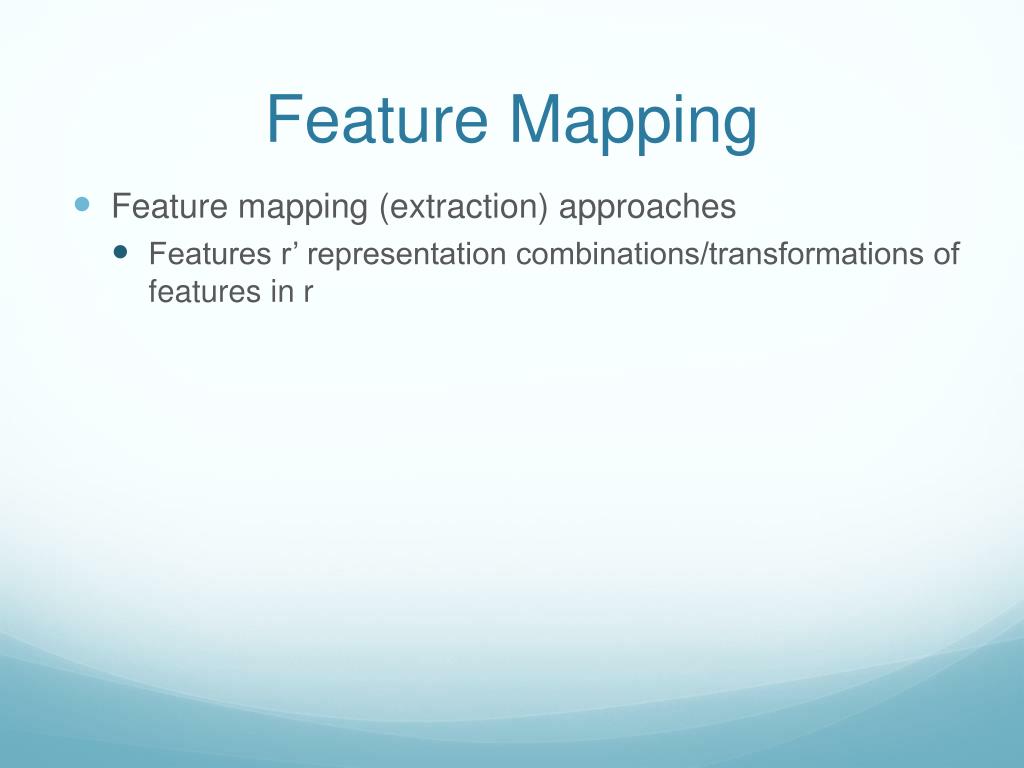 Feature Mapping

Feature mapping (extraction) approaches

Features r’ representation combinations/transformations of features in r